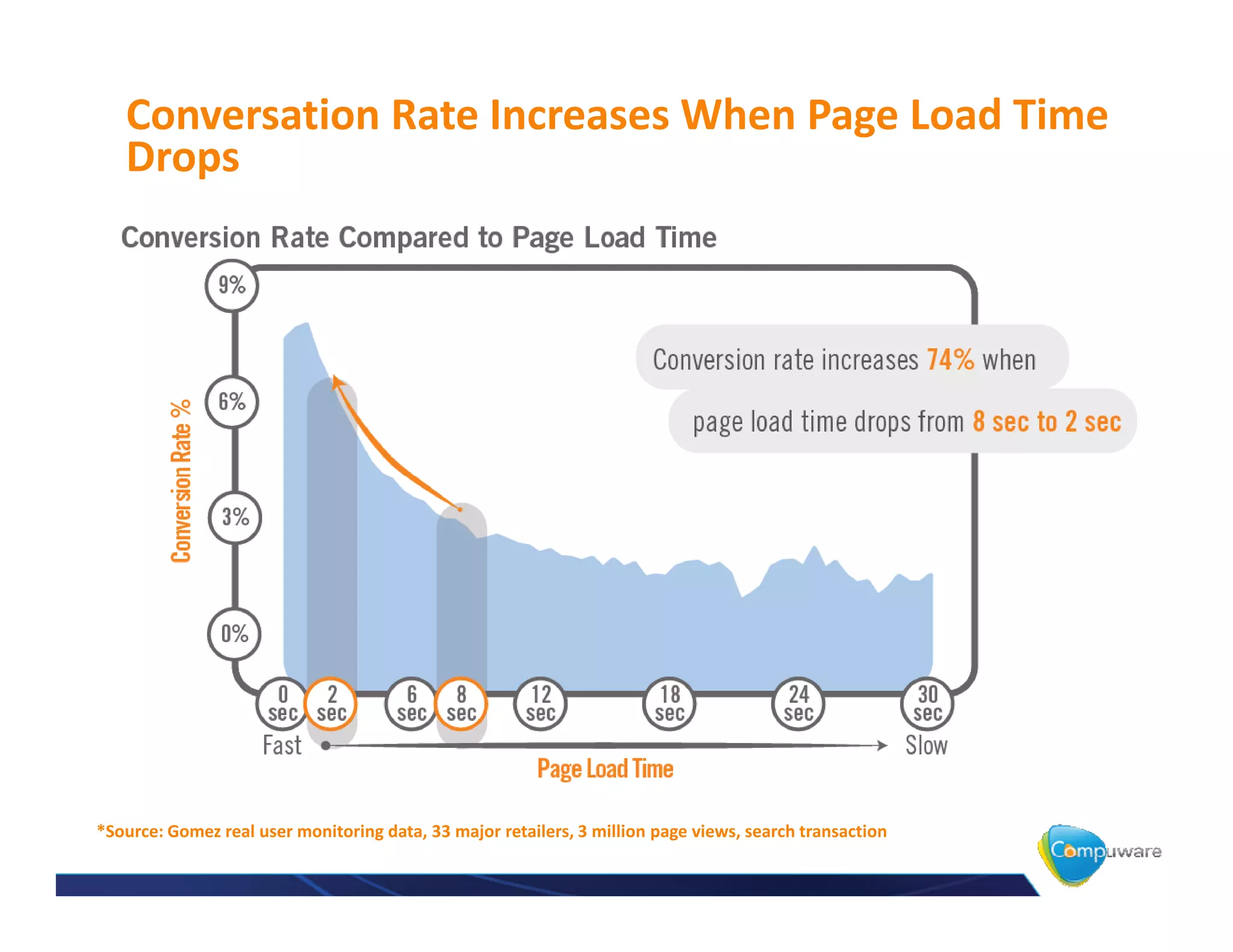 Conversation Rate Increases When Page Load Time Drops

Conversion Rate Compared to Page Load Time

9%
6%
3%
0%

Conversion Rate %

Conversion rate increases 74% when page load time drops from 8 sec to 2 sec

0 sec
2 sec
6 sec
8 sec
12 sec
18 sec
24 sec
30 sec

Fast
Slow
Page Load Time

*Source: Gomez real user monitoring data, 33 major retailers, 3 million page views, search transaction

Compuware